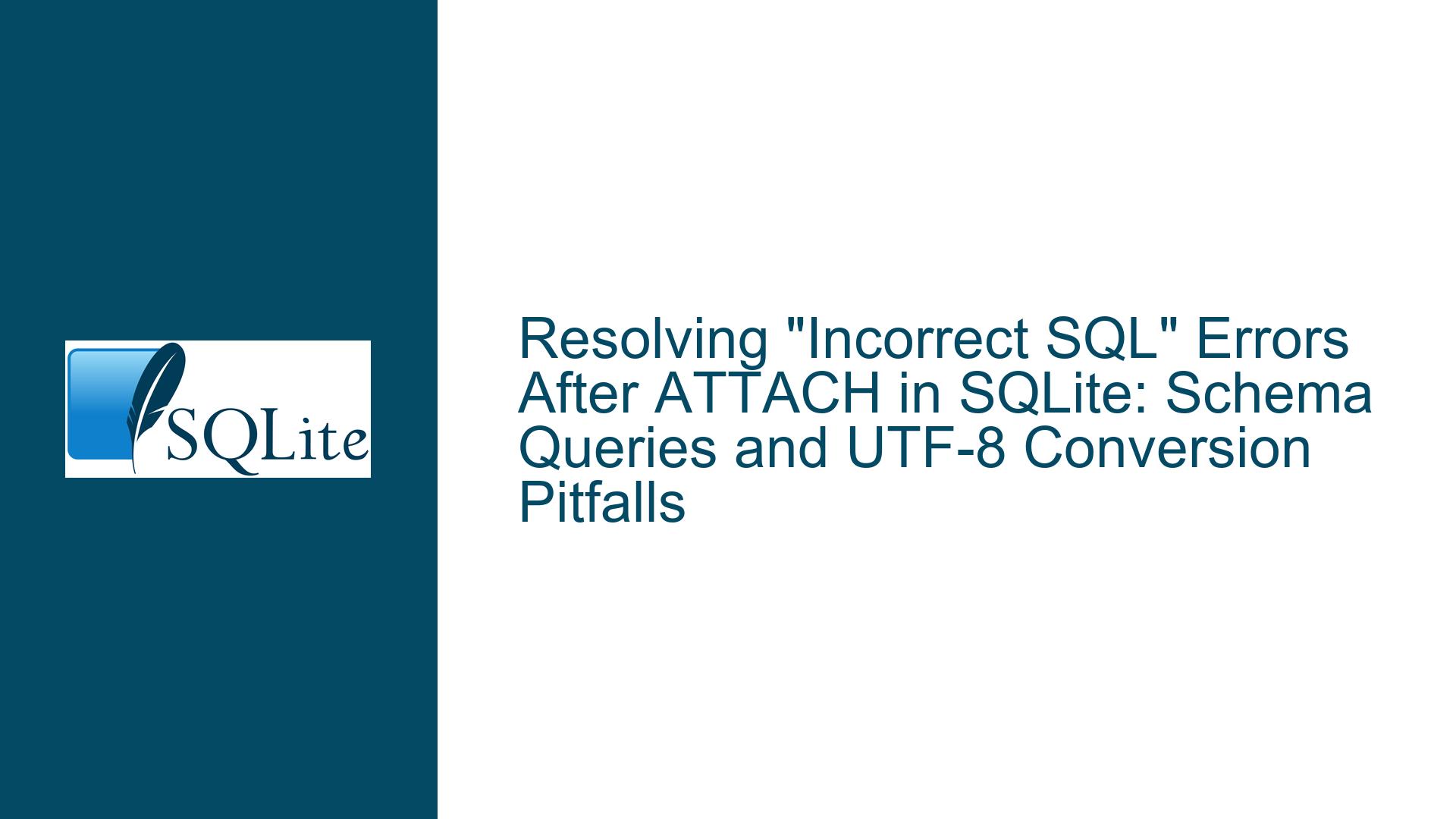 SQLite

Resolving "Incorrect SQL" Errors After ATTACH in SQLite: Schema Queries and UTF-8 Conversion Pitfalls